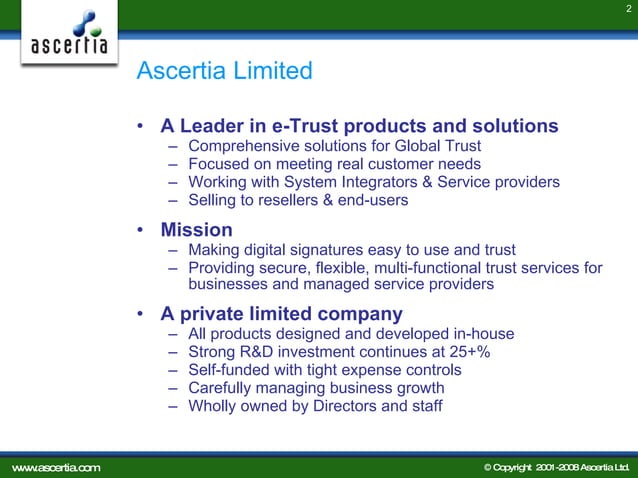 2

ascertia

Ascertia Limited

• A Leader in e-Trust products and solutions
– Comprehensive solutions for Global Trust
– Focused on meeting real customer needs
– Working with System Integrators & Service providers
– Selling to resellers & end-users

• Mission
– Making digital signatures easy to use and trust
– Providing secure, flexible, multi-functional trust services for businesses and managed service providers

• A private limited company
– All products designed and developed in-house
– Strong R&D investment continues at 25+%
– Self-funded with tight expense controls
– Carefully managing business growth
– Wholly owned by Directors and staff

www.ascertia.com

© Copyright 2001-2008 Ascertia Ltd.